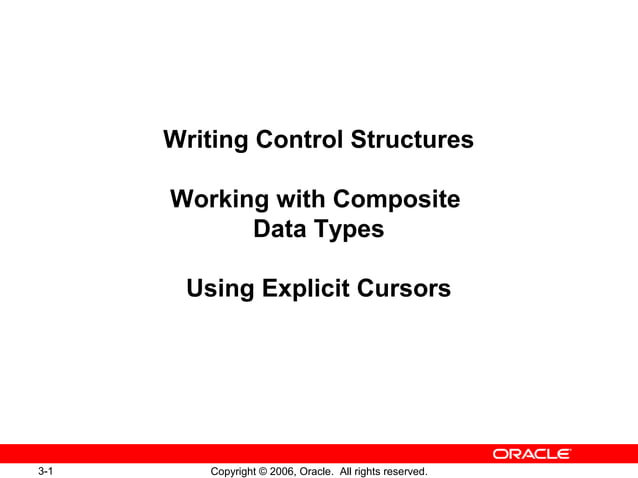 Writing Control Structures

Working with Composite Data Types

Using Explicit Cursors

ORACLE

3-1

Copyright © 2006, Oracle. All rights reserved.